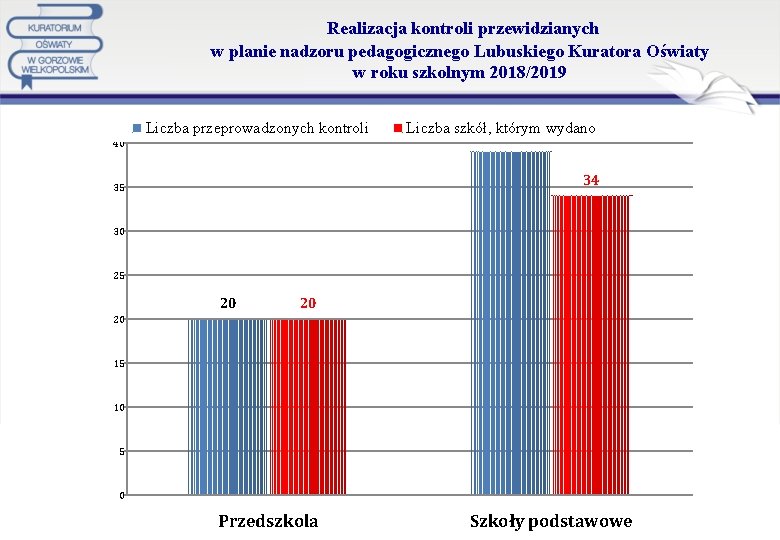 KURATORIUM OŚWIATY W GORZOWIE WIELKOPOLSKIM

Realizacja kontroli przewidzianych
w planie nadzoru pedagogicznego Lubuskiego Kuratora Oświaty
w roku szkolnym 2018/2019

Liczba przeprowadzonych kontroli
Liczba szkół, którym wydano

40
35
30
25
20
15
10
5
0

20
20
34

Przedszkola
Szkoły podstawowe